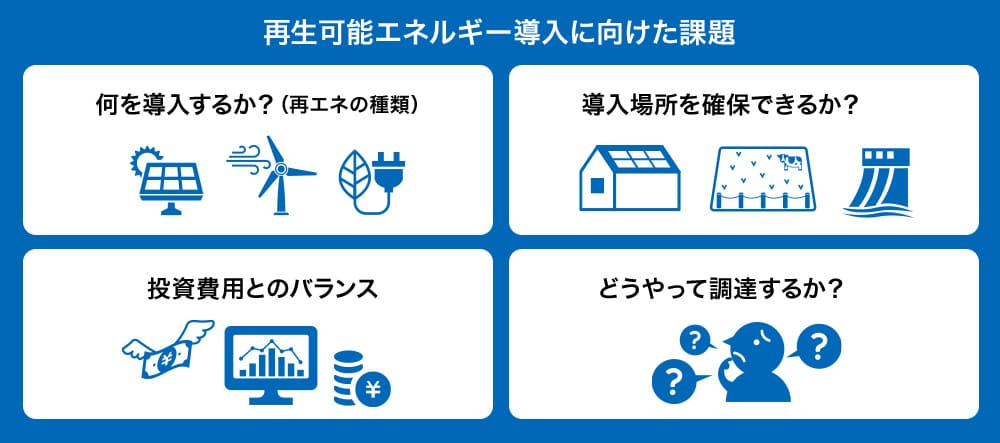 再生可能エネルギー導入に向けた課題

何を導入するか？（再エネの種類）

導入場所を確保できるか？

投資費用とのバランス

¥

¥

どうやって調達するか？

?

?

?